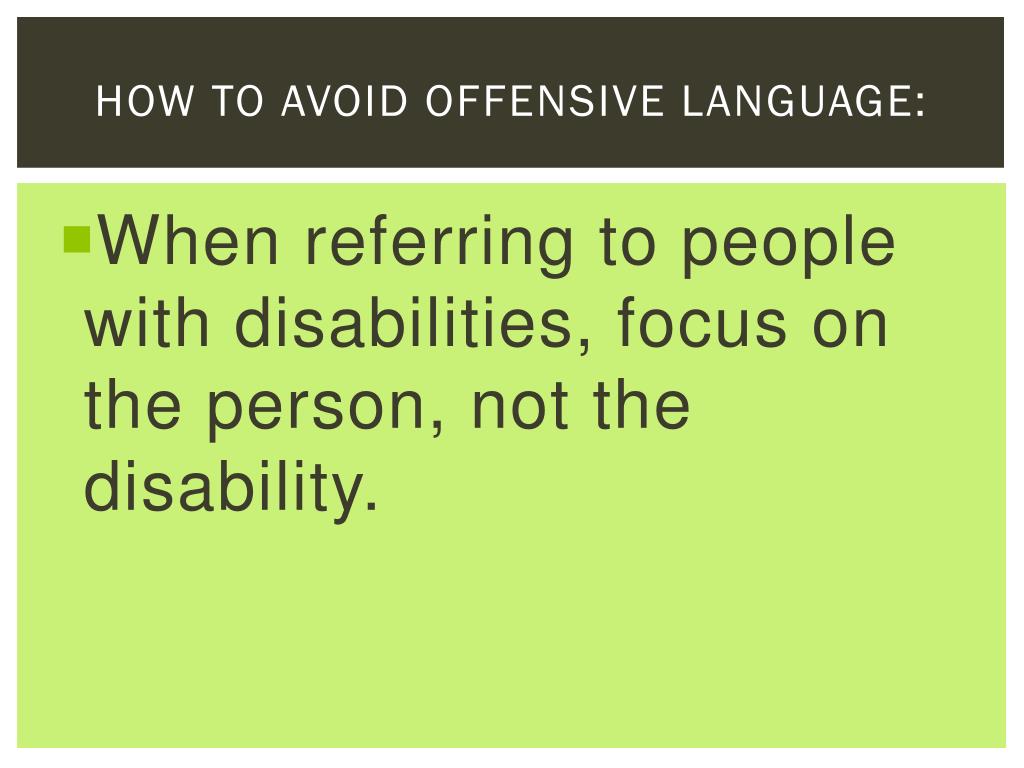 HOW TO AVOID OFFENSIVE LANGUAGE:

When referring to people with disabilities, focus on the person, not the disability.